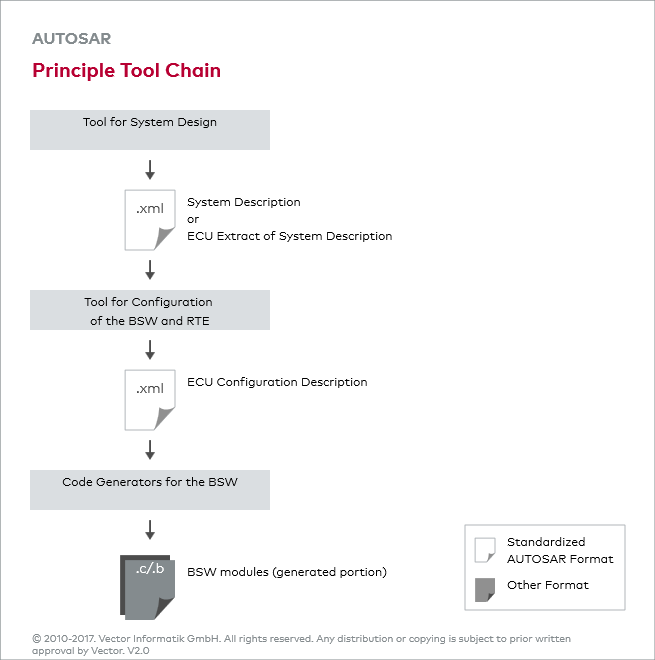 AUTOSAR

Principle Tool Chain

Tool for System Design

.xml

System Description
or
ECU Extract of System Description

Tool for Configuration of the BSW and RTE

.xml

ECU Configuration Description

Code Generators for the BSW

.c/.b

BSW modules (generated portion)

Standardized AUTOSAR Format

Other Format

© 2010-2017. Vector Informatik GmbH. All rights reserved. Any distribution or copying is subject to prior written approval by Vector. V2.0